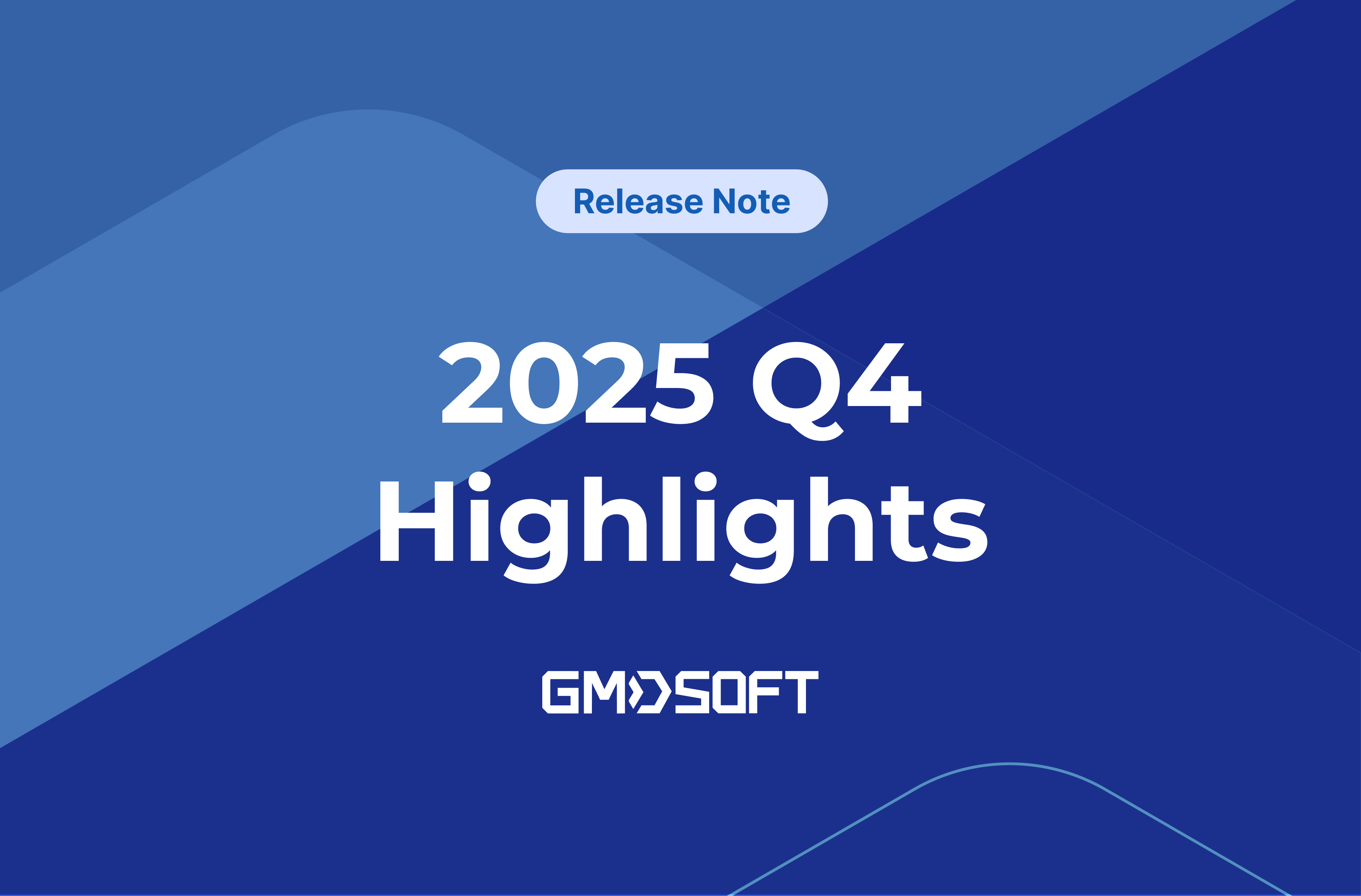 Release Note

2025 Q4
Highlights

GMDSOFT